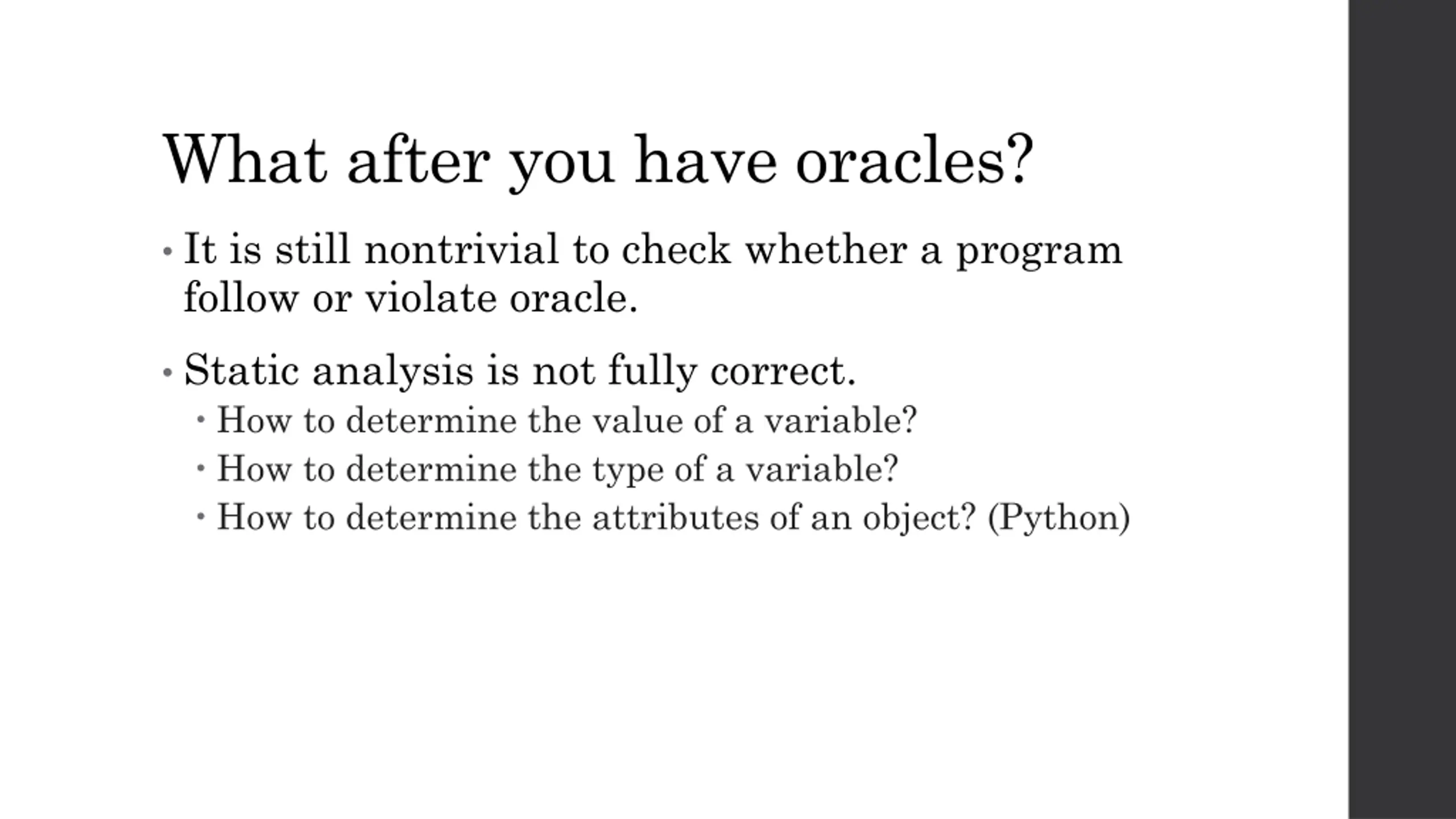 What after you have oracles?

• It is still nontrivial to check whether a program follow or violate oracle.

• Static analysis is not fully correct.
  • How to determine the value of a variable?
  • How to determine the type of a variable?
  • How to determine the attributes of an object? (Python)